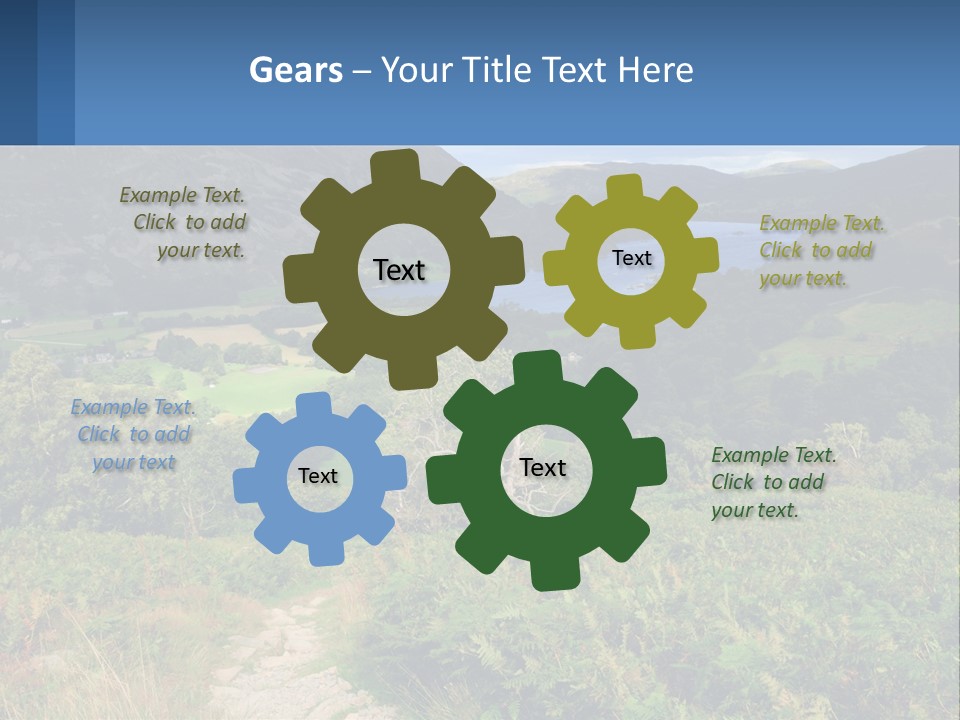 Gears – Your Title Text Here

Example Text. Click to add your text.

Text

Text

Example Text. Click to add your text.

Example Text. Click to add your text

Text

Text

Example Text. Click to add your text.